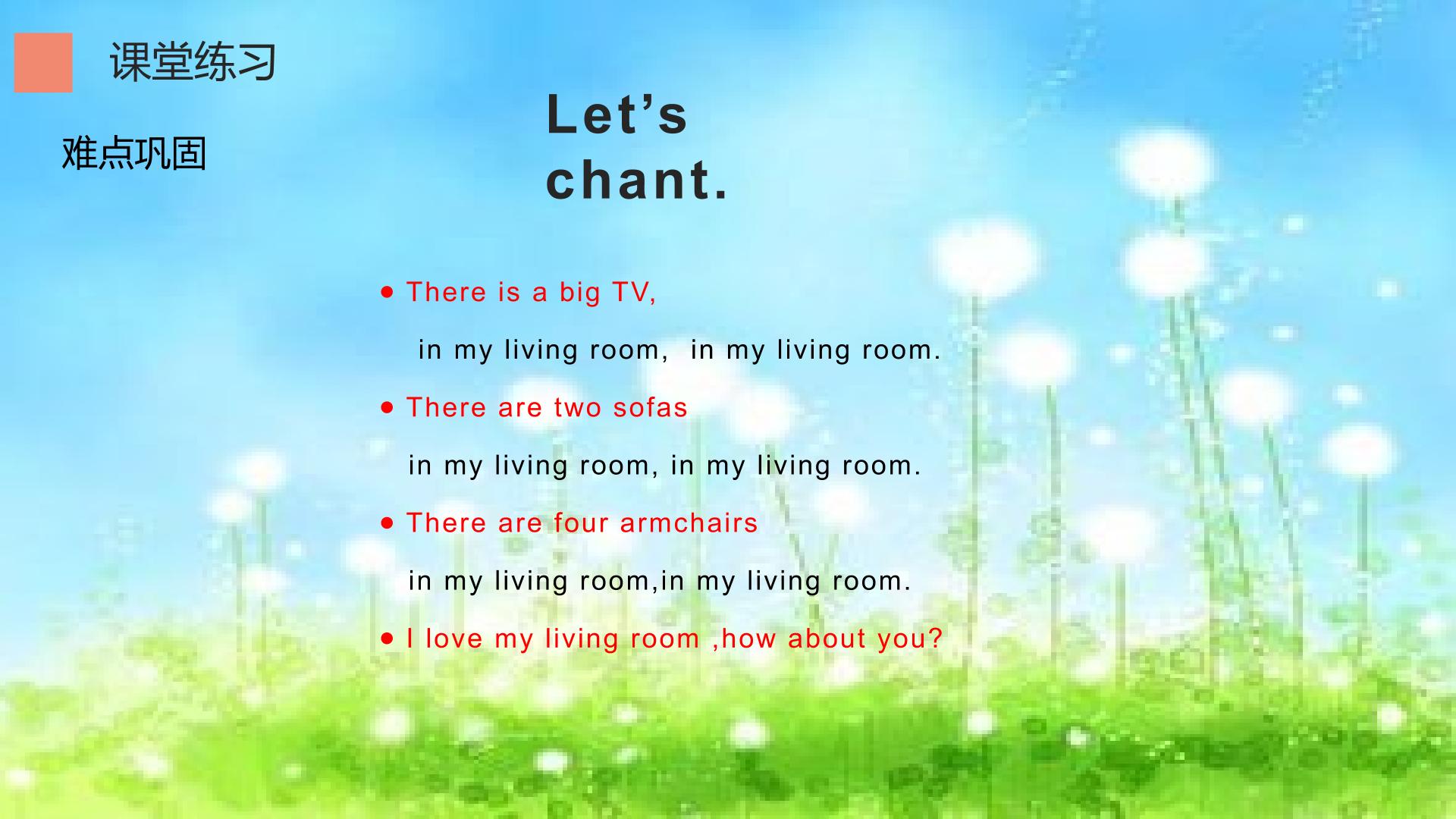 课堂练习

难点巩固

Let's chant.

• There is a big TV,

in my living room, in my living room.

• There are two sofas

in my living room, in my living room.

• There are four armchairs

in my living room,in my living room.

• I love my living room ,how about you?